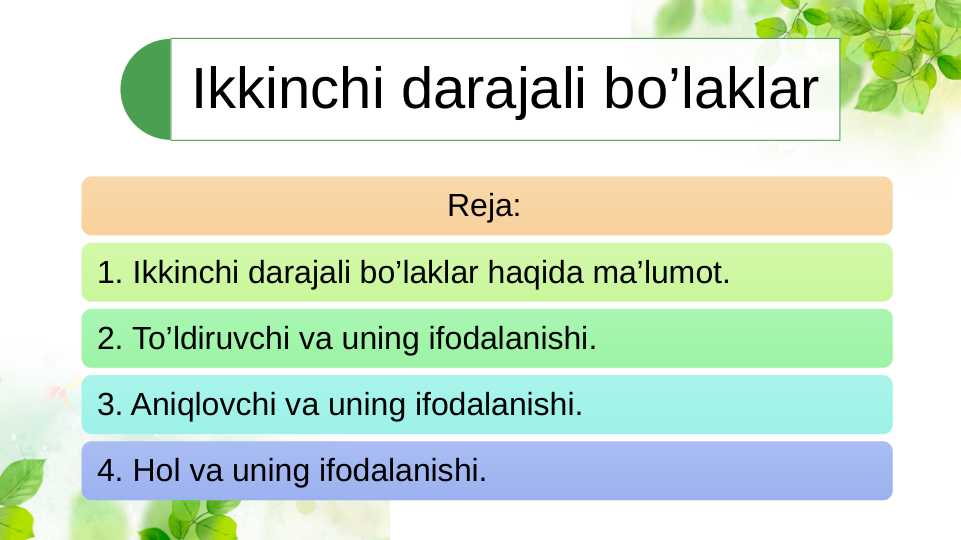 Ikkinchi darajali bo’laklar

Reja:

1. Ikkinchi darajali bo’laklar haqida ma’lumot.

2. To’ldiruvchi va uning ifodalanishi.

3. Aniqlovchi va uning ifodalanishi.

4. Hol va uning ifodalanishi.